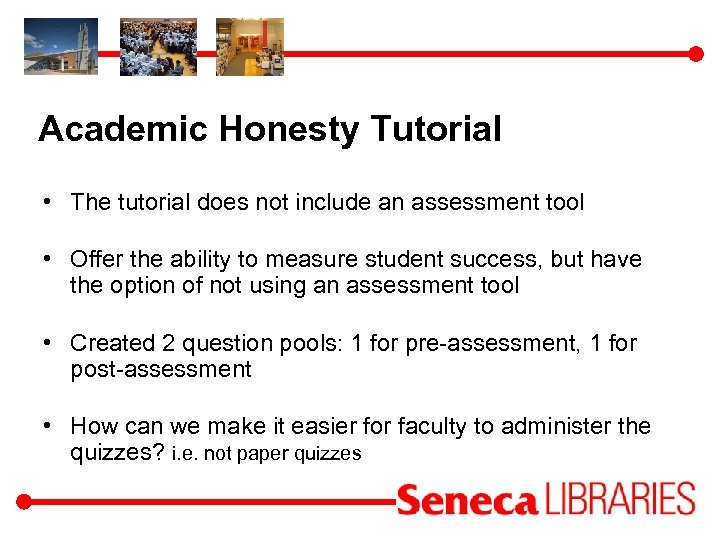 Academic Honesty Tutorial

• The tutorial does not include an assessment tool

• Offer the ability to measure student success, but have the option of not using an assessment tool

• Created 2 question pools: 1 for pre-assessment, 1 for post-assessment

• How can we make it easier for faculty to administer the quizzes? i.e. not paper quizzes

Seneca LIBRARIES